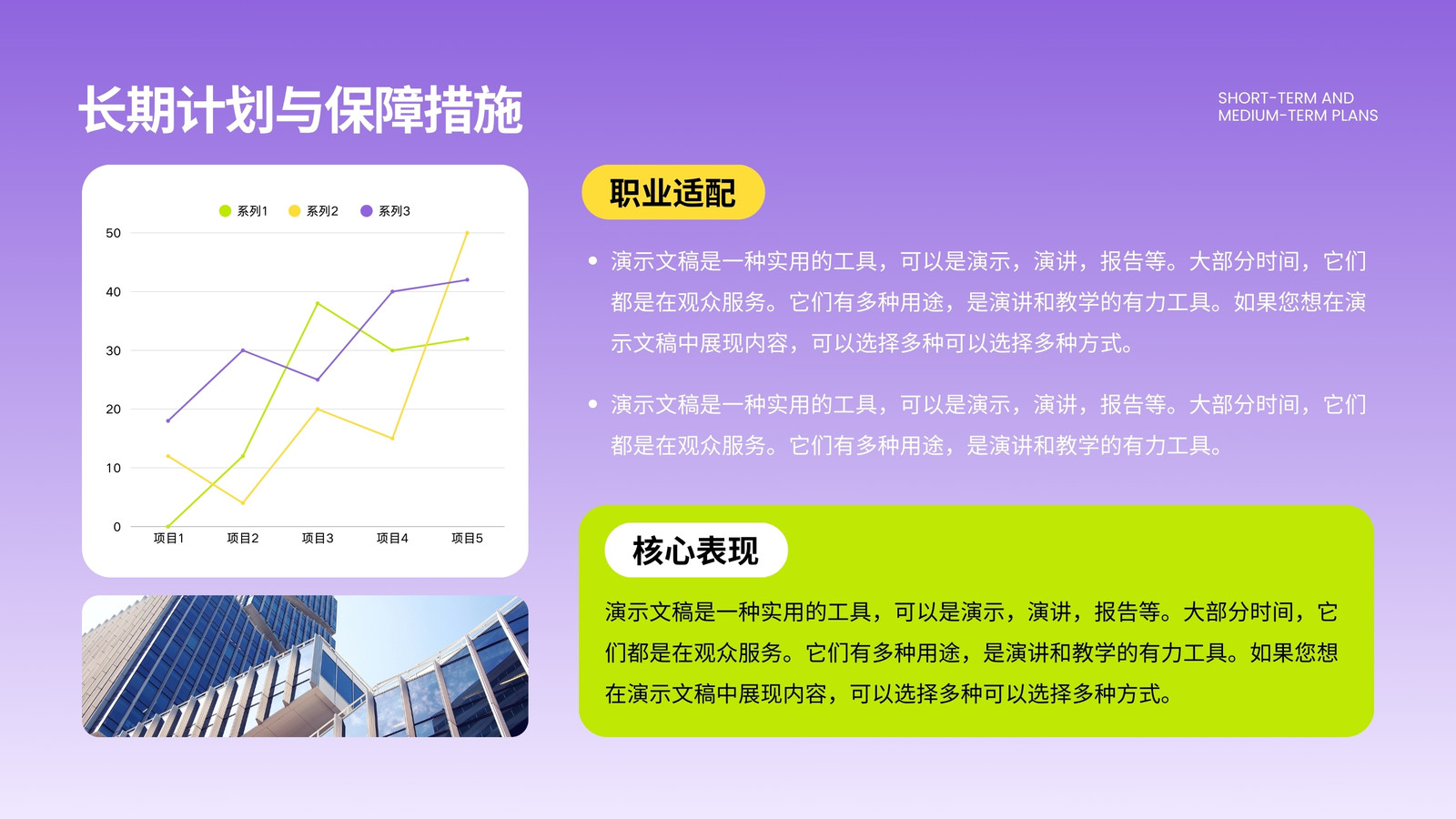 长期计划与保障措施

SHORT-TERM AND MEDIUM-TERM PLANS

系列1 系列2 系列3

50
40
30
20
10
0

项目1 项目2 项目3 项目4 项目5

职业适配

• 演示文稿是一种实用的工具，可以是演示，演讲，报告等。大部分时间，它们都是在观众服务。它们有多种用途，是演讲和教学的有力工具。如果您想在演示文稿中展现内容，可以选择多种可以选择多种方式。

• 演示文稿是一种实用的工具，可以是演示，演讲，报告等。大部分时间，它们都是在观众服务。它们有多种用途，是演讲和教学的有力工具。

核心表现

演示文稿是一种实用的工具，可以是演示，演讲，报告等。大部分时间，它们都是在观众服务。它们有多种用途，是演讲和教学的有力工具。如果您想在演示文稿中展现内容，可以选择多种可以选择多种方式。